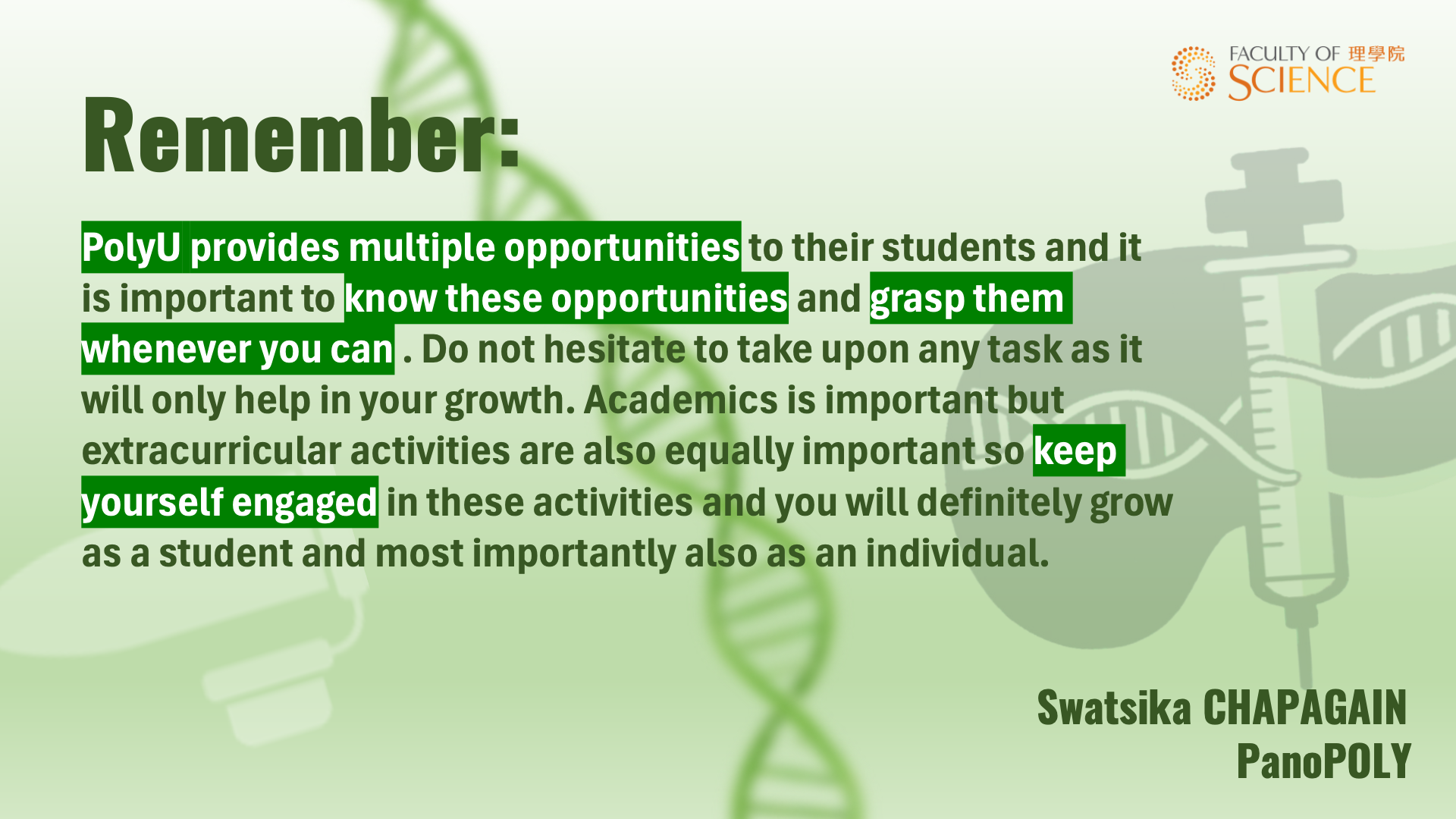 FACULTY OF 理學院
SCIENCE

Remember:

PolyU provides multiple opportunities to their students and it is important to know these opportunities and grasp them whenever you can . Do not hesitate to take upon any task as it will only help in your growth. Academics is important but extracurricular activities are also equally important so keep yourself engaged in these activities and you will definitely grow as a student and most importantly also as an individual.

Swatsika CHAPAGAIN
PanoPOLY